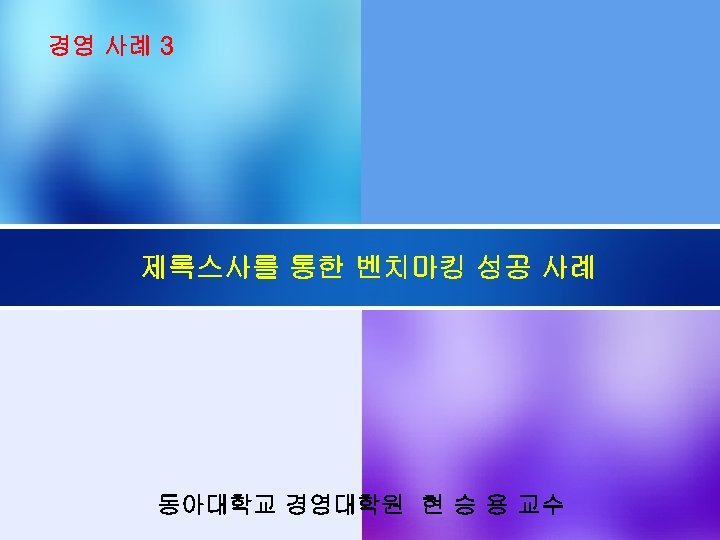 경영 사례 3

제록스사를 통한 벤치마킹 성공 사례

동아대학교 경영대학원 현 승 용 교수